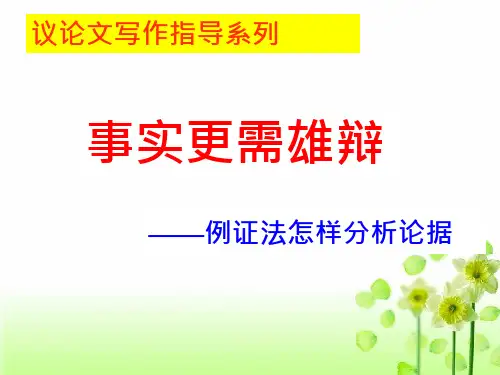 议论文写作指导系列

事实更需雄辩

——例证法怎样分析论据